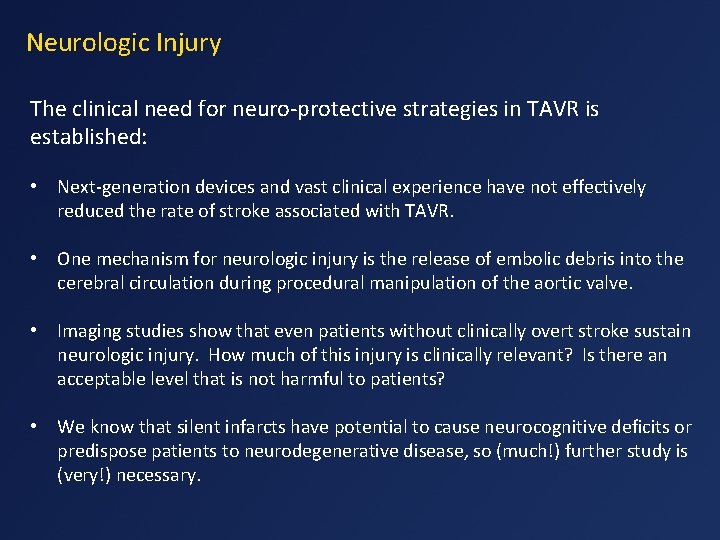 Neurologic Injury

The clinical need for neuro-protective strategies in TAVR is established:

• Next-generation devices and vast clinical experience have not effectively reduced the rate of stroke associated with TAVR.

• One mechanism for neurologic injury is the release of embolic debris into the cerebral circulation during procedural manipulation of the aortic valve.

• Imaging studies show that even patients without clinically overt stroke sustain neurologic injury. How much of this injury is clinically relevant? Is there an acceptable level that is not harmful to patients?

• We know that silent infarcts have potential to cause neurocognitive deficits or predispose patients to neurodegenerative disease, so (much!) further study is (very!) necessary.